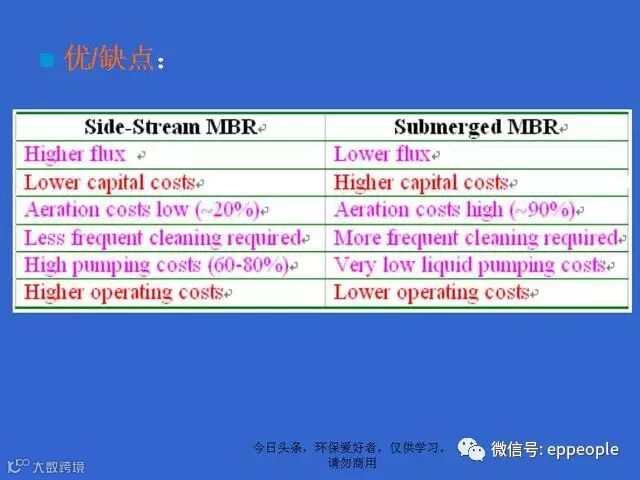 优/缺点：

| Side-Stream MBR | Submerged MBR |
|---|---|
| Higher flux | Lower flux |
| Lower capital costs | Higher capital costs |
| Aeration costs low (~20%) | Aeration costs high (~90%) |
| Less frequent cleaning required | More frequent cleaning required |
| High pumping costs (60-80%) | Very low liquid pumping costs |
| Higher operating costs | Lower operating costs |

今日头条，环保爱好者，仅供学习，请勿商用

微信号: eppeople

大数跨境